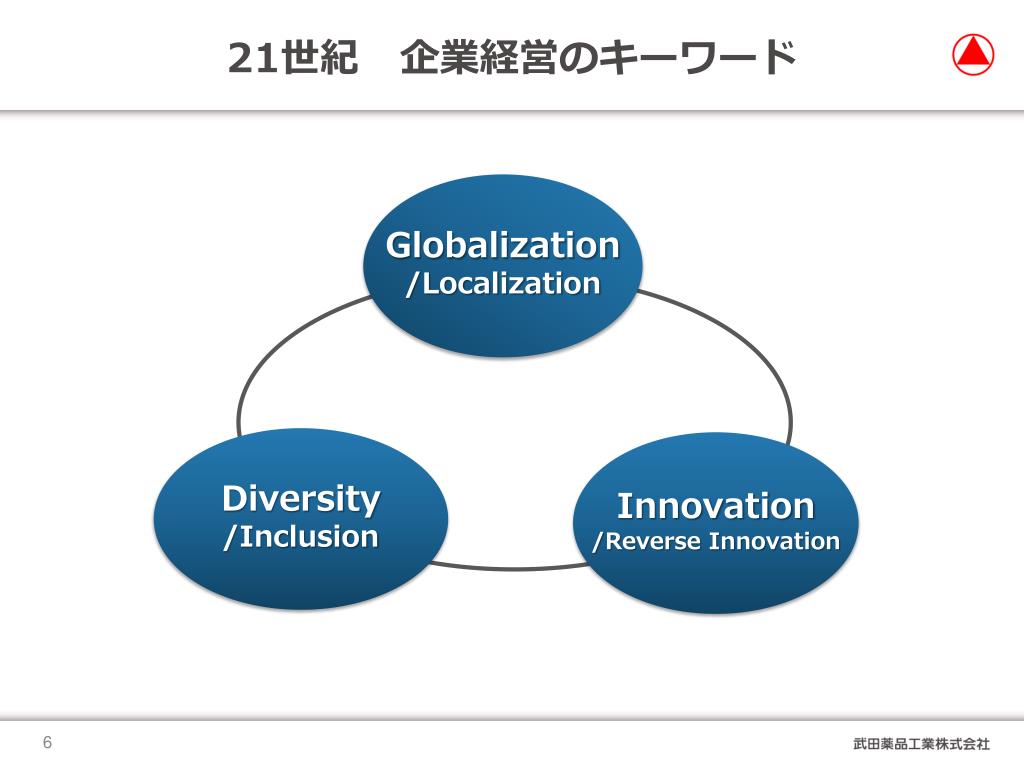 21世紀　企業経営のキーワード

Globalization
/Localization

Diversity
/Inclusion

Innovation
/Reverse Innovation

6

武田薬品工業株式会社